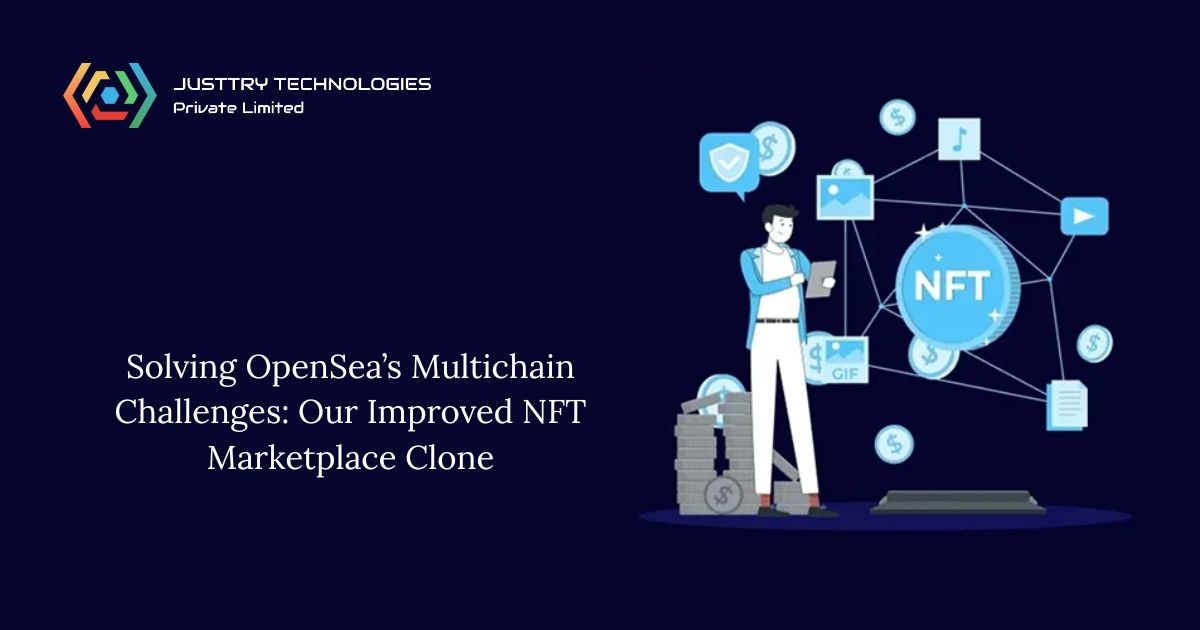 JUSTTRY TECHNOLOGIES
Private Limited

Solving OpenSea's Multichain Challenges: Our Improved NFT Marketplace Clone

NFT

GIF